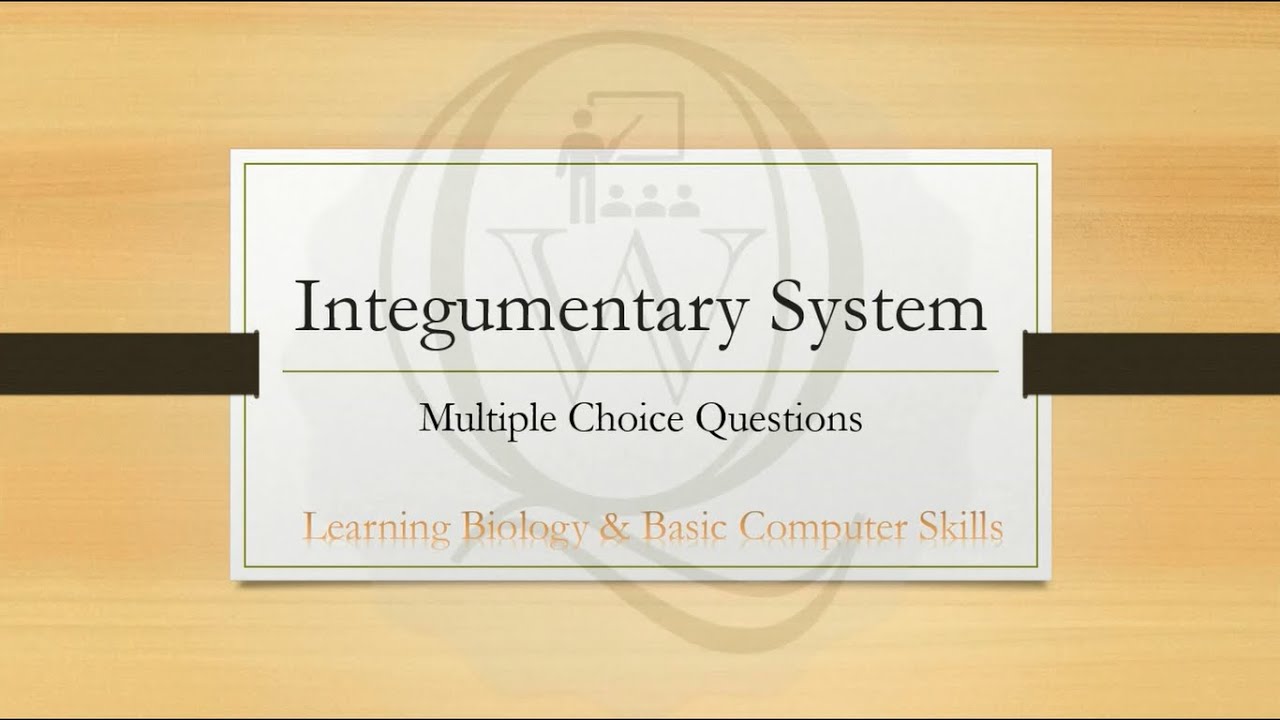 Integumentary System

Multiple Choice Questions

Learning Biology & Basic Computer Skills